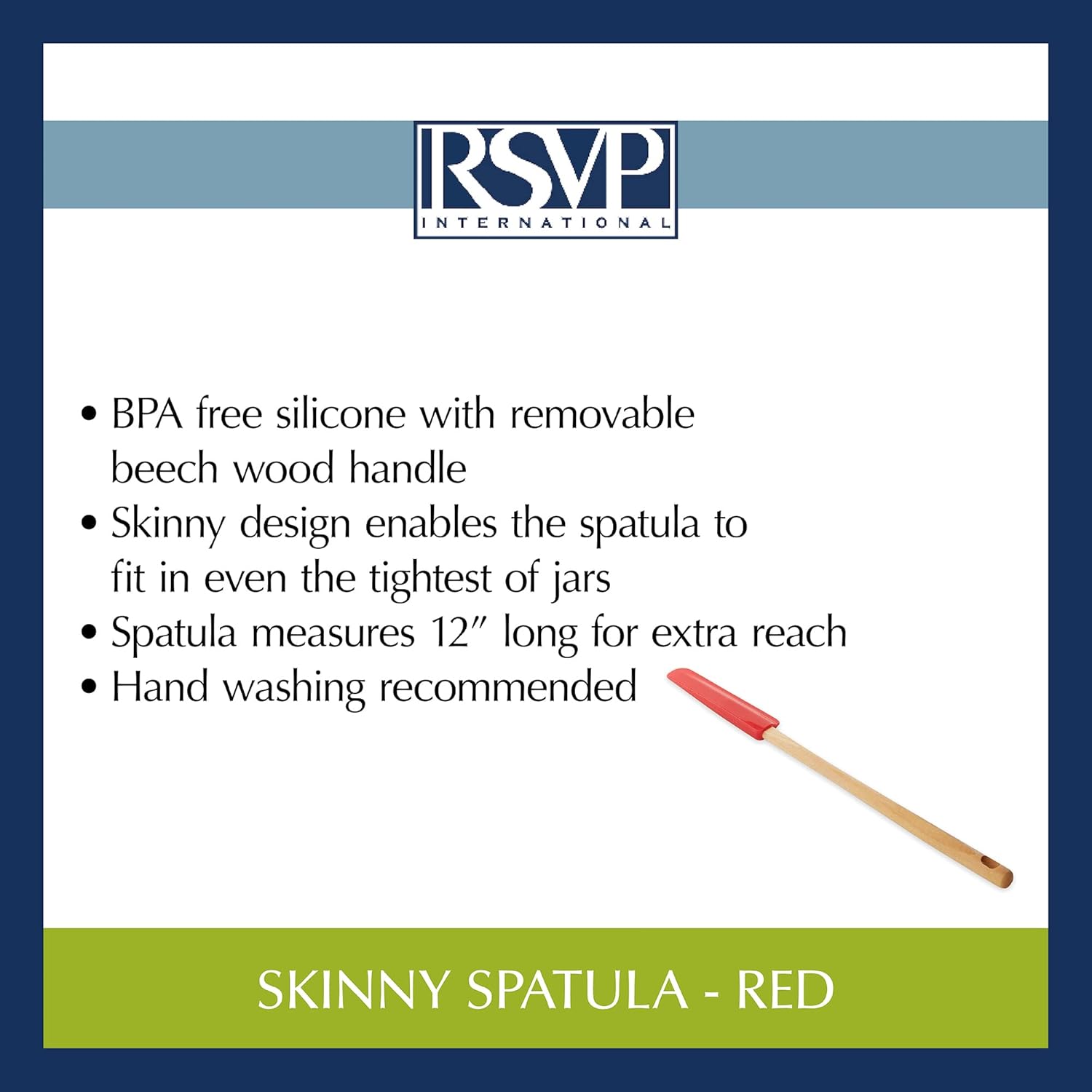 RSVP
INTERNATIONAL

• BPA free silicone with removable beech wood handle
• Skinny design enables the spatula to fit in even the tightest of jars
• Spatula measures 12″ long for extra reach
• Hand washing recommended

SKINNY SPATULA - RED